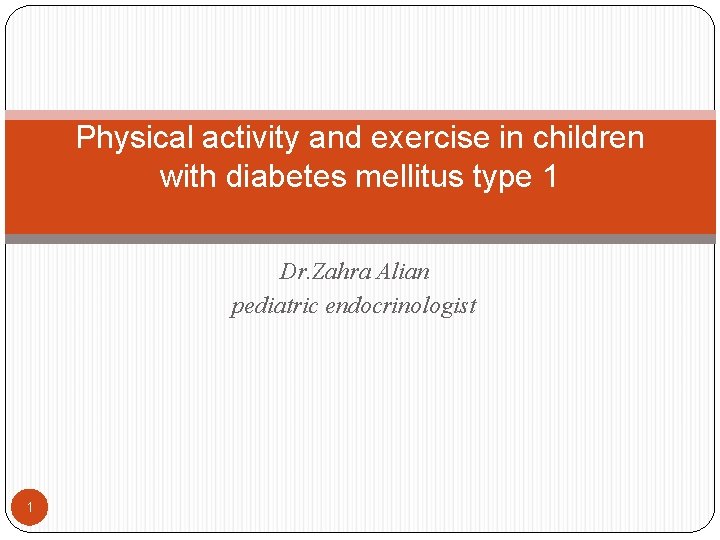 Physical activity and exercise in children with diabetes mellitus type 1

Dr.Zahra Alian
pediatric endocrinologist

1